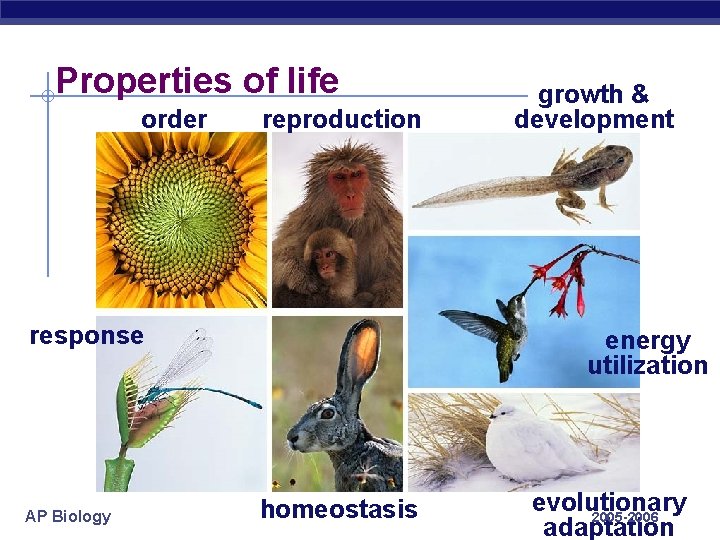 Properties of life

order

reproduction

growth & development

response

energy utilization

homeostasis

evolutionary adaptation

AP Biology

2005-2006